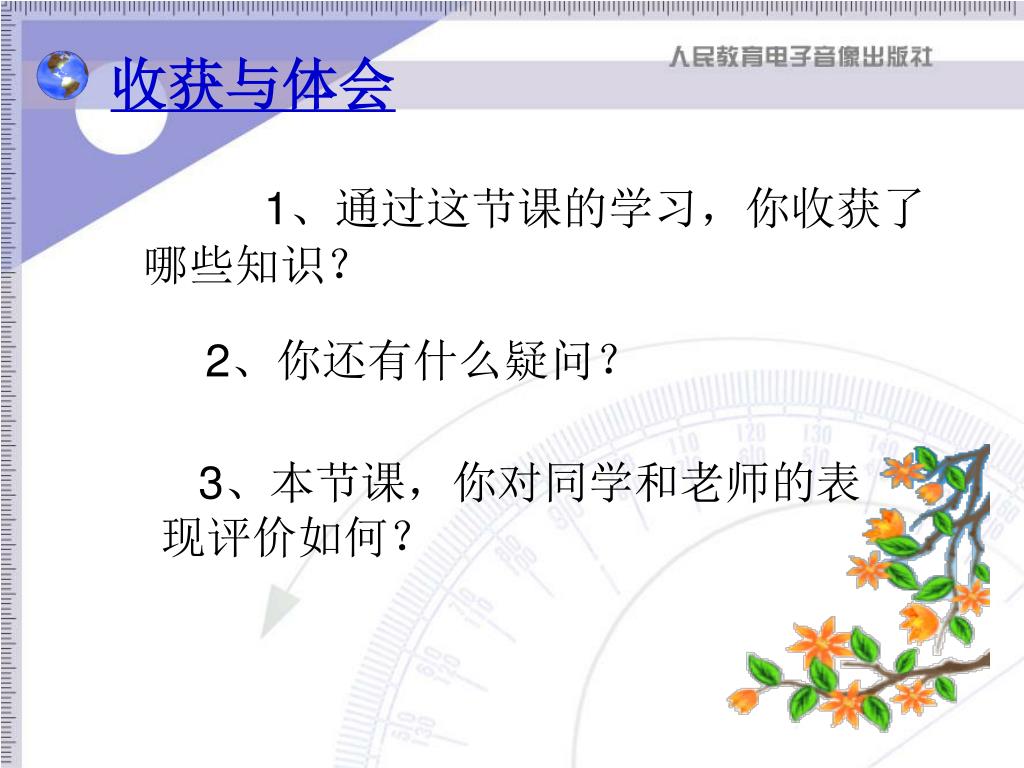 人民教育电子音像出版社

收获与体会

1、通过这节课的学习，你收获了哪些知识？

2、你还有什么疑问？

3、本节课，你对同学和老师的表现评价如何？